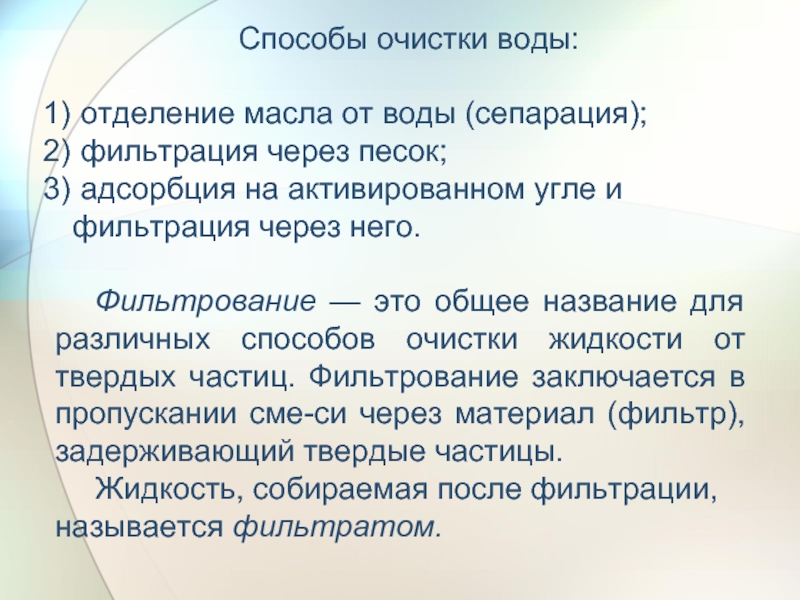 Способы очистки воды:

1) отделение масла от воды (сепарация);
2) фильтрация через песок;
3) адсорбция на активированном угле и фильтрация через него.

Фильтрование — это общее название для различных способов очистки жидкости от твердых частиц. Фильтрование заключается в пропускании сме-си через материал (фильтр), задерживающий твердые частицы.

Жидкость, собираемая после фильтрации, называется фильтратом.